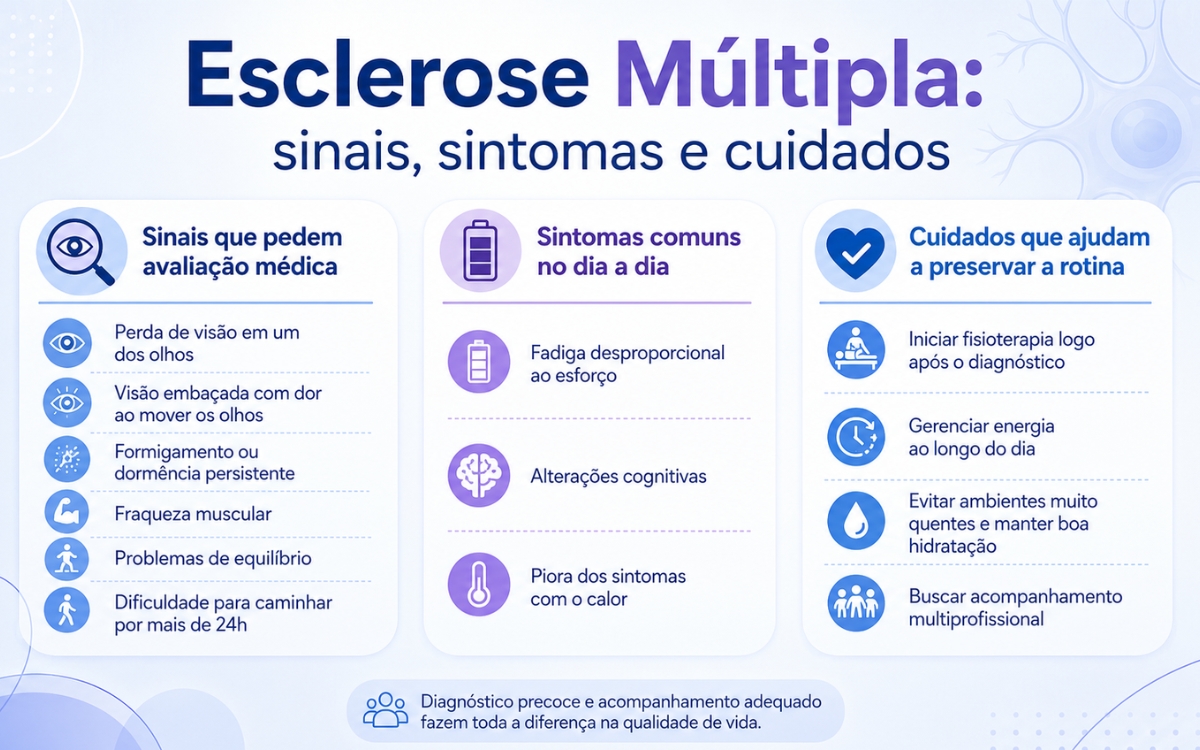 Esclerose Múltipla:
sinais, sintomas e cuidados

Sinais que pedem avaliação médica

Perda de visão em um dos olhos

Visão embaçada com dor ao mover os olhos

Formigamento ou dormência persistente

Fraqueza muscular

Problemas de equilíbrio

Dificuldade para caminhar por mais de 24h

Sintomas comuns no dia a dia

Fadiga desproporcional ao esforço

Alterações cognitivas

Piora dos sintomas com o calor

Cuidados que ajudam a preservar a rotina

Iniciar fisioterapia logo após o diagnóstico

Gerenciar energia ao longo do dia

Evitar ambientes muito quentes e manter boa hidratação

Buscar acompanhamento multiprofissional

Diagnóstico precoce e acompanhamento adequado fazem toda a diferença na qualidade de vida.